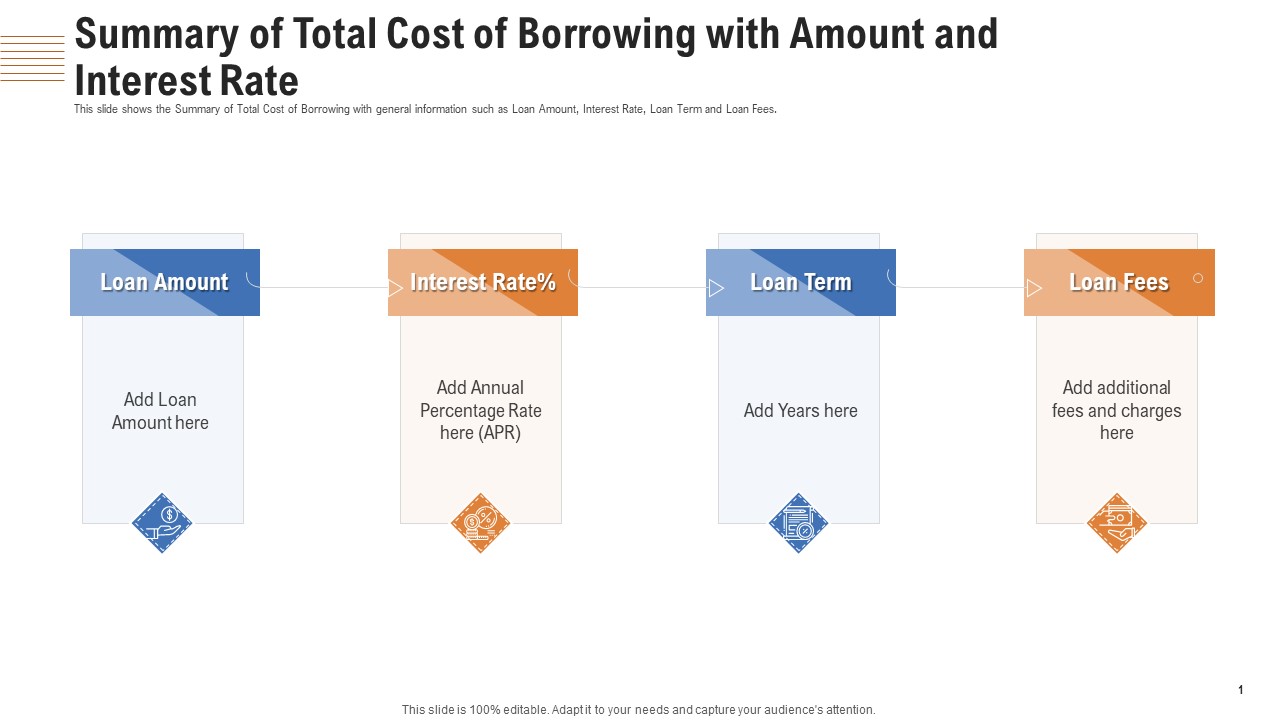 Summary of Total Cost of Borrowing with Amount and Interest Rate

This slide shows the Summary of Total Cost of Borrowing with general information such as Loan Amount, Interest Rate, Loan Term and Loan Fees.

Loan Amount

Add Loan Amount here

Interest Rate%

Add Annual Percentage Rate here (APR)

Loan Term

Add Years here

Loan Fees

Add additional fees and charges here

1

This slide is 100% editable. Adapt it to your needs and capture your audience's attention.